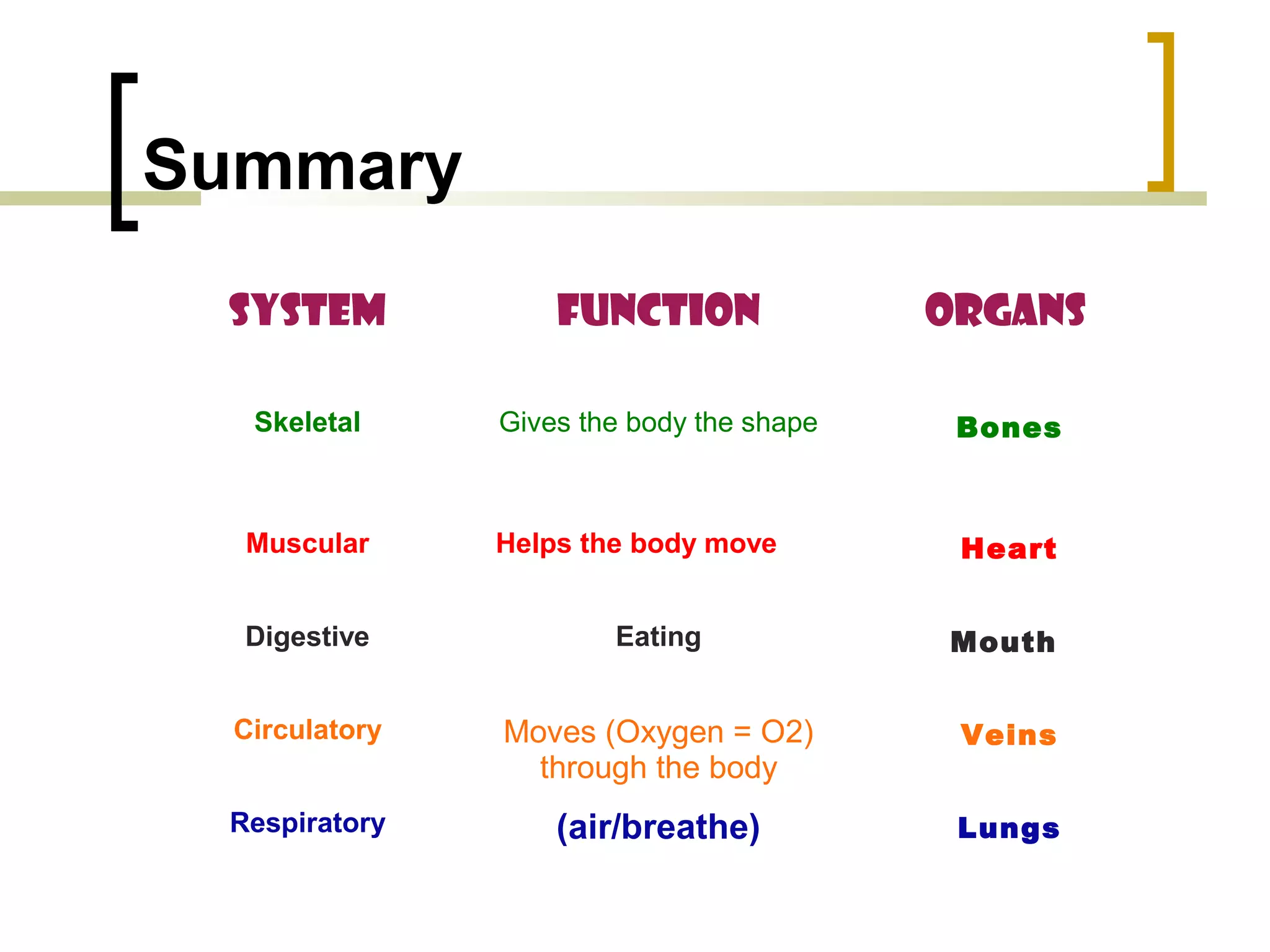 Summary

| SYSTEM | FUNCTION | ORGANS |
|---|---|---|
| Skeletal | Gives the body the shape | Bones |
| Muscular | Helps the body move | Heart |
| Digestive | Eating | Mouth |
| Circulatory | Moves (Oxygen = O2) through the body | Veins |
| Respiratory | (air/breathe) | Lungs |